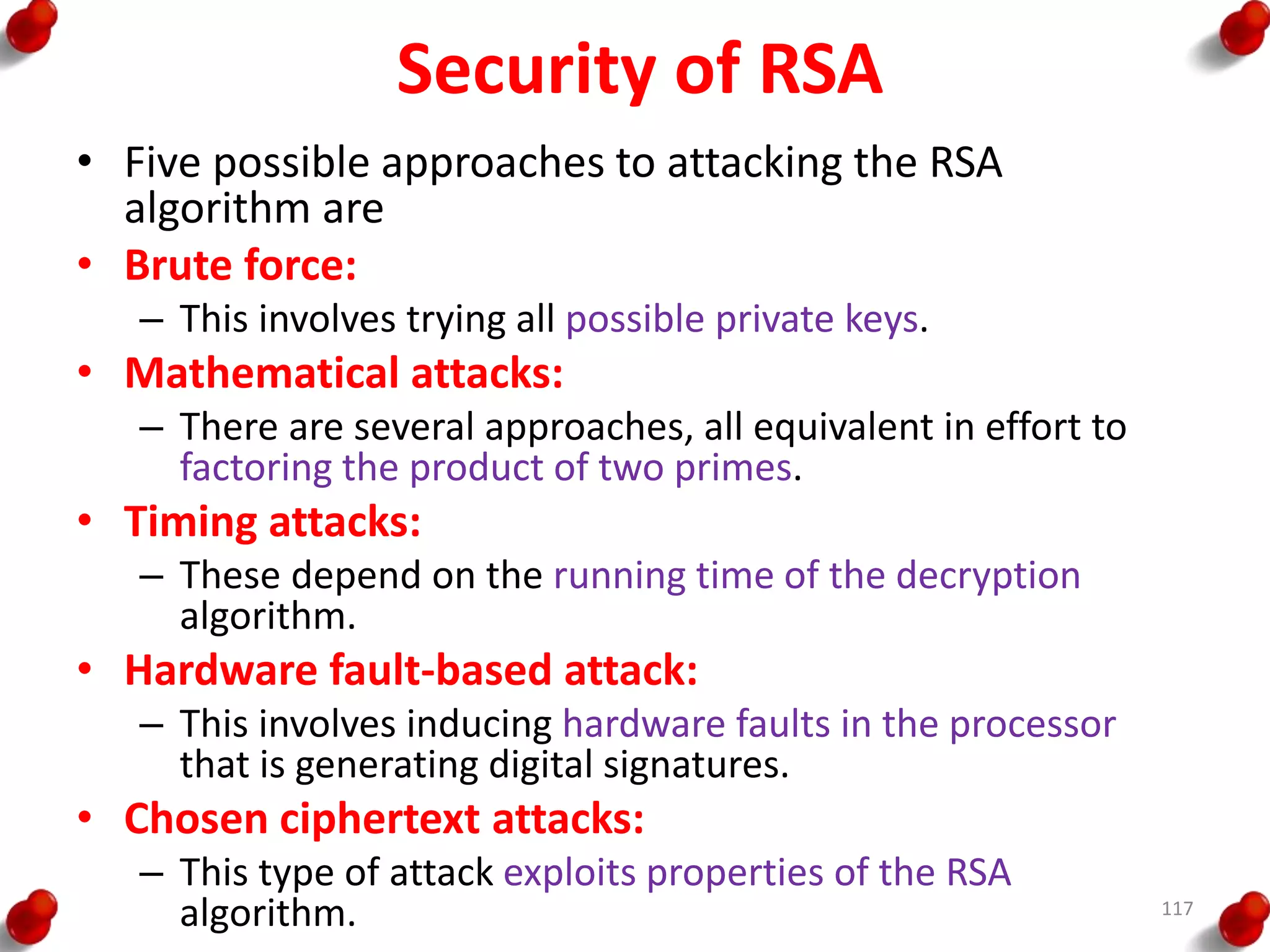 Security of RSA

• Five possible approaches to attacking the RSA algorithm are

• Brute force:

– This involves trying all possible private keys.

• Mathematical attacks:

– There are several approaches, all equivalent in effort to factoring the product of two primes.

• Timing attacks:

– These depend on the running time of the decryption algorithm.

• Hardware fault-based attack:

– This involves inducing hardware faults in the processor that is generating digital signatures.

• Chosen ciphertext attacks:

– This type of attack exploits properties of the RSA algorithm.

117